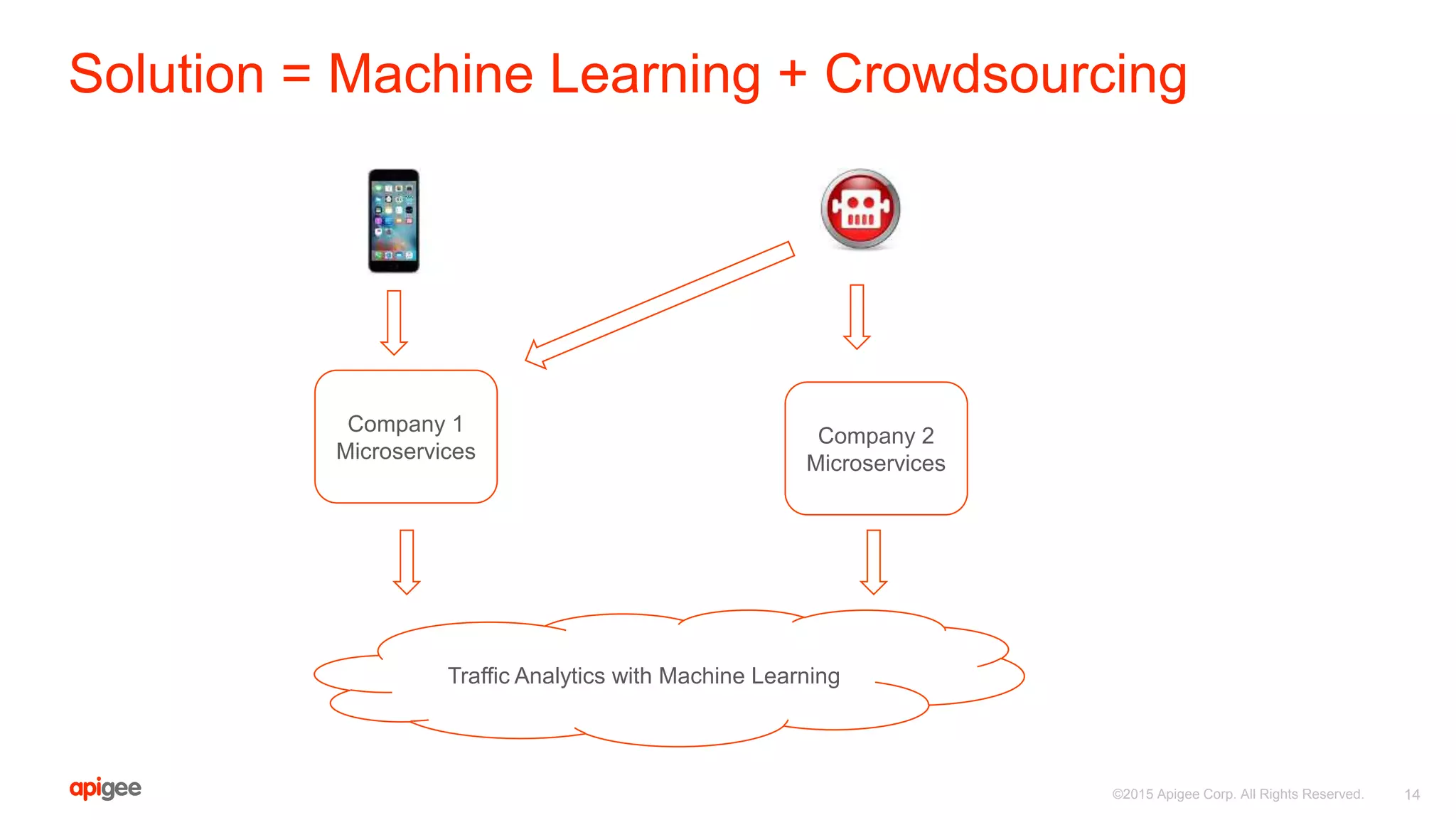 Solution = Machine Learning + Crowdsourcing

Company 1 Microservices

Company 2 Microservices

Traffic Analytics with Machine Learning

apigee

©2015 Apigee Corp. All Rights Reserved.

14